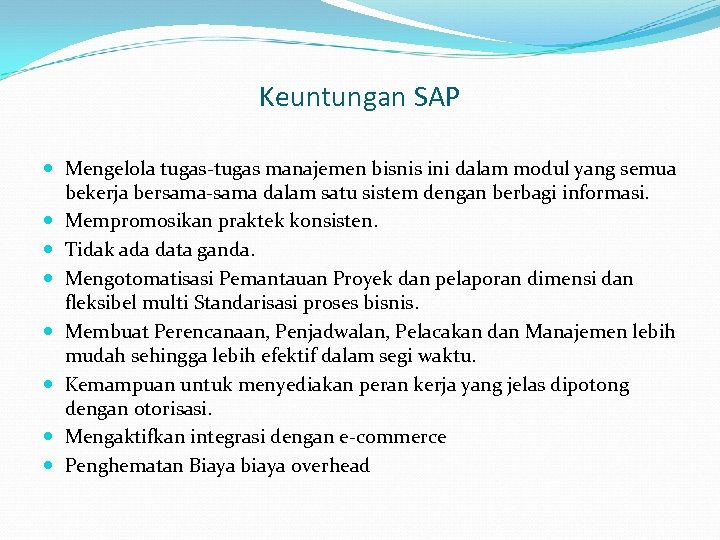 Keuntungan SAP

- Mengelola tugas-tugas manajemen bisnis ini dalam modul yang semua bekerja bersama-sama dalam satu sistem dengan berbagi informasi.
- Mempromosikan praktek konsisten.
- Tidak ada data ganda.
- Mengotomatisasi Pemantauan Proyek dan pelaporan dimensi dan fleksibel multi Standarisasi proses bisnis.
- Membuat Perencanaan, Penjadwalan, Pelacakan dan Manajemen lebih mudah sehingga lebih efektif dalam segi waktu.
- Kemampuan untuk menyediakan peran kerja yang jelas dipotong dengan otorisasi.
- Mengaktifkan integrasi dengan e-commerce
- Penghematan Biaya biaya overhead